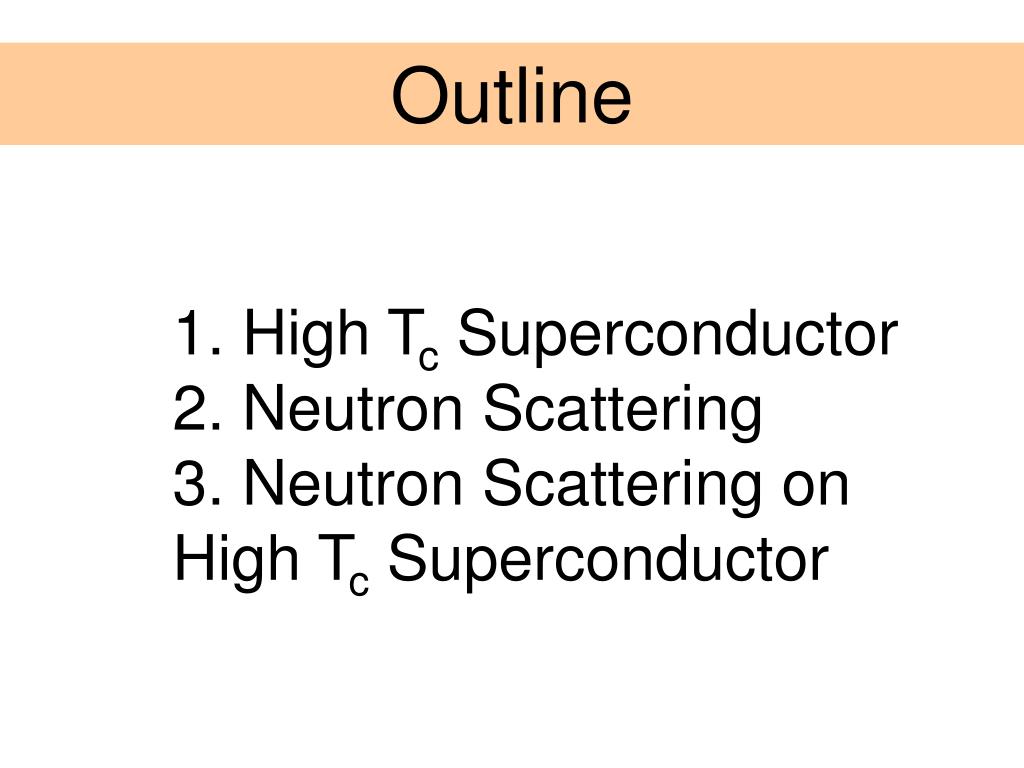 Outline

1. High $T_c$ Superconductor
2. Neutron Scattering
3. Neutron Scattering on High $T_c$ Superconductor